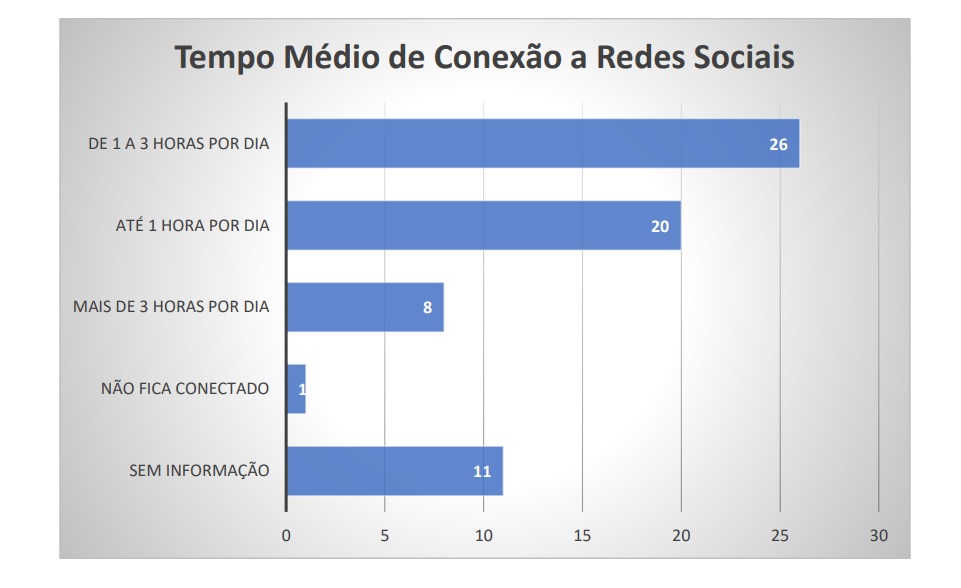 Tempo Médio de Conexão a Redes Sociais

DE 1 A 3 HORAS POR DIA 26

ATÉ 1 HORA POR DIA 20

MAIS DE 3 HORAS POR DIA 8

NÃO FICA CONECTADO 1

SEM INFORMAÇÃO 11

0 5 10 15 20 25 30